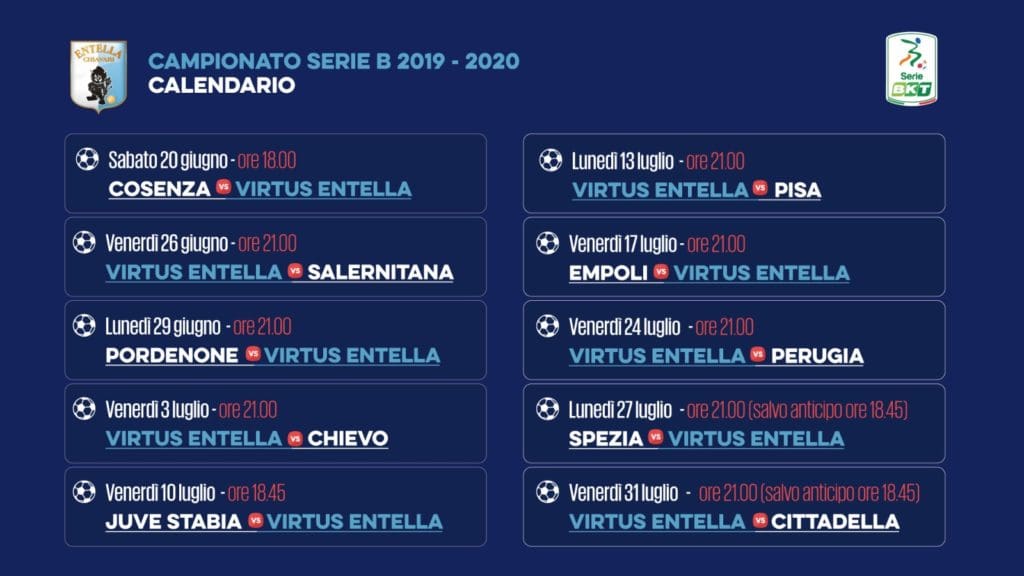 ENTELLA CHIAVARI

CAMPIONATO SERIE B 2019 - 2020
CALENDARIO

Serie BKT

Sabato 20 giugno - ore 18.00
COSENZA VS VIRTUS ENTELLA

Venerdì 26 giugno - ore 21.00
VIRTUS ENTELLA VS SALERNITANA

Lunedì 29 giugno - ore 21.00
PORDENONE VS VIRTUS ENTELLA

Venerdì 3 luglio - ore 21.00
VIRTUS ENTELLA VS CHIEVO

Venerdì 10 luglio - ore 18.45
JUVE STABIA VS VIRTUS ENTELLA

Lunedì 13 luglio - ore 21.00
VIRTUS ENTELLA VS PISA

Venerdì 17 luglio - ore 21.00
EMPOLI VS VIRTUS ENTELLA

Venerdì 24 luglio - ore 21.00
VIRTUS ENTELLA VS PERUGIA

Lunedì 27 luglio - ore 21.00 (salvo anticipo ore 18.45)
SPEZIA VS VIRTUS ENTELLA

Venerdì 31 luglio - ore 21.00 (salvo anticipo ore 18.45)
VIRTUS ENTELLA VS CITTADELLA